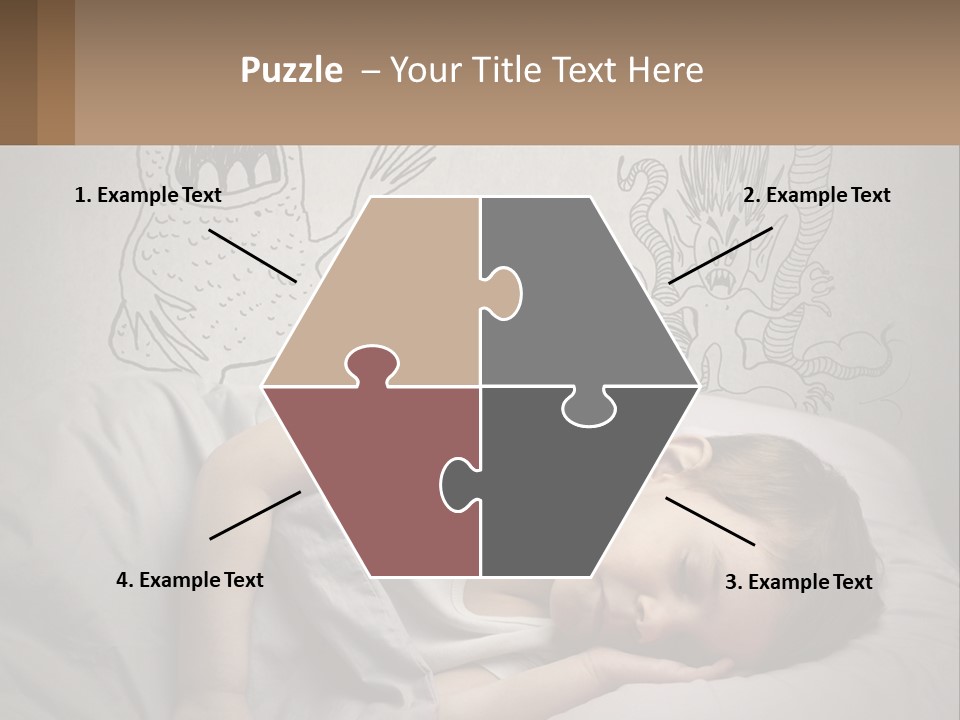 Puzzle – Your Title Text Here

1. Example Text

2. Example Text

4. Example Text

3. Example Text